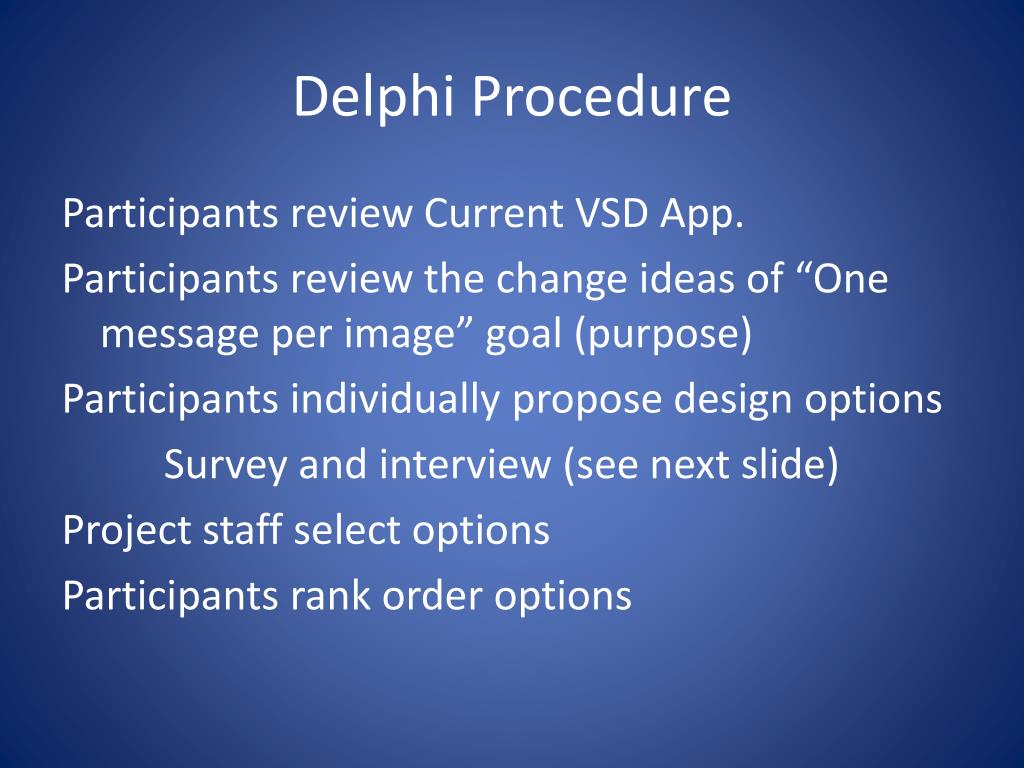 Delphi Procedure

Participants review Current VSD App.

Participants review the change ideas of “One message per image” goal (purpose)

Participants individually propose design options

Survey and interview (see next slide)

Project staff select options

Participants rank order options